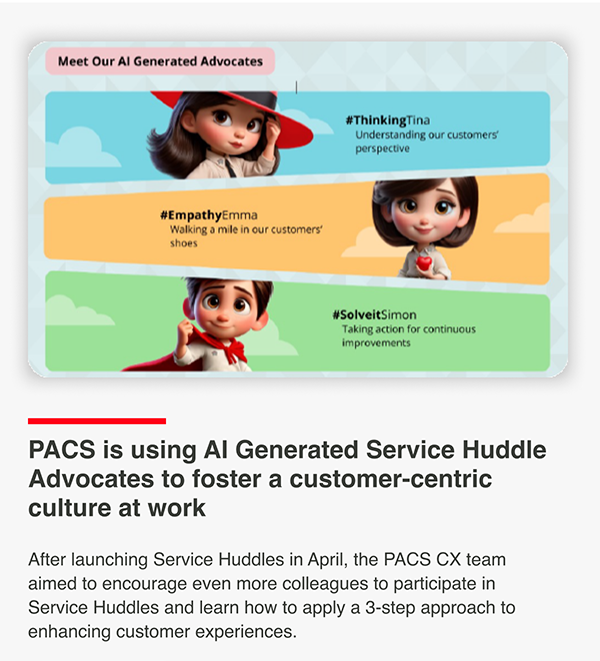 Meet Our AI Generated Advocates

#ThinkingTina
Understanding our customers' perspective

#EmpathyEmma
Walking a mile in our customers' shoes

#SolveitSimon
Taking action for continuous improvements

PACS is using AI Generated Service Huddle Advocates to foster a customer-centric culture at work

After launching Service Huddles in April, the PACS CX team aimed to encourage even more colleagues to participate in Service Huddles and learn how to apply a 3-step approach to enhancing customer experiences.